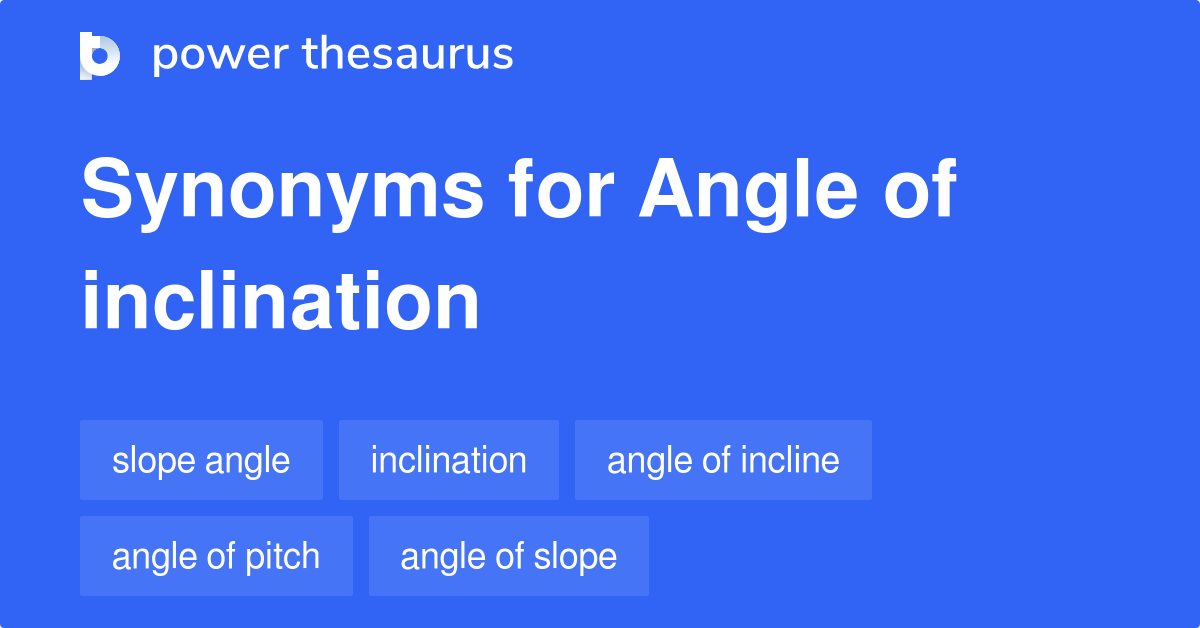 power thesaurus

Synonyms for Angle of inclination

slope angle
inclination
angle of incline
angle of pitch
angle of slope